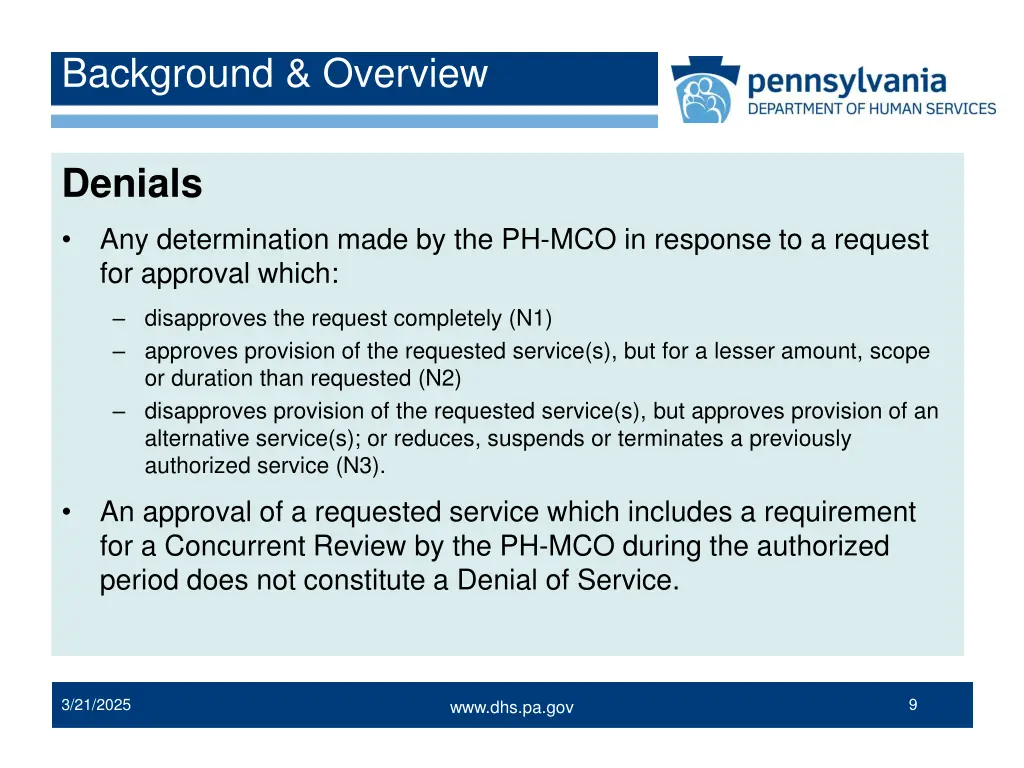 Background & Overview

pennsylvania
DEPARTMENT OF HUMAN SERVICES

Denials

• Any determination made by the PH-MCO in response to a request for approval which:
– disapproves the request completely (N1)
– approves provision of the requested service(s), but for a lesser amount, scope or duration than requested (N2)
– disapproves provision of the requested service(s), but approves provision of an alternative service(s); or reduces, suspends or terminates a previously authorized service (N3).

• An approval of a requested service which includes a requirement for a Concurrent Review by the PH-MCO during the authorized period does not constitute a Denial of Service.

3/21/2025
www.dhs.pa.gov
9